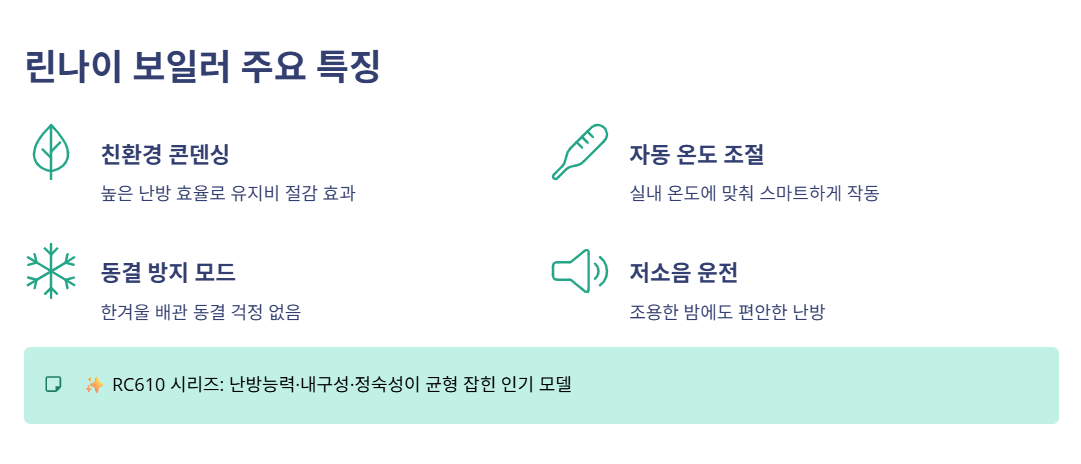 린나이 보일러 주요 특징

친환경 콘덴싱

높은 난방 효율로 유지비 절감 효과

자동 온도 조절

실내 온도에 맞춰 스마트하게 작동

동결 방지 모드

한겨울 배관 동결 걱정 없음

저소음 운전

조용한 밤에도 편안한 난방

✨ RC610 시리즈: 난방능력·내구성·정숙성이 균형 잡힌 인기 모델